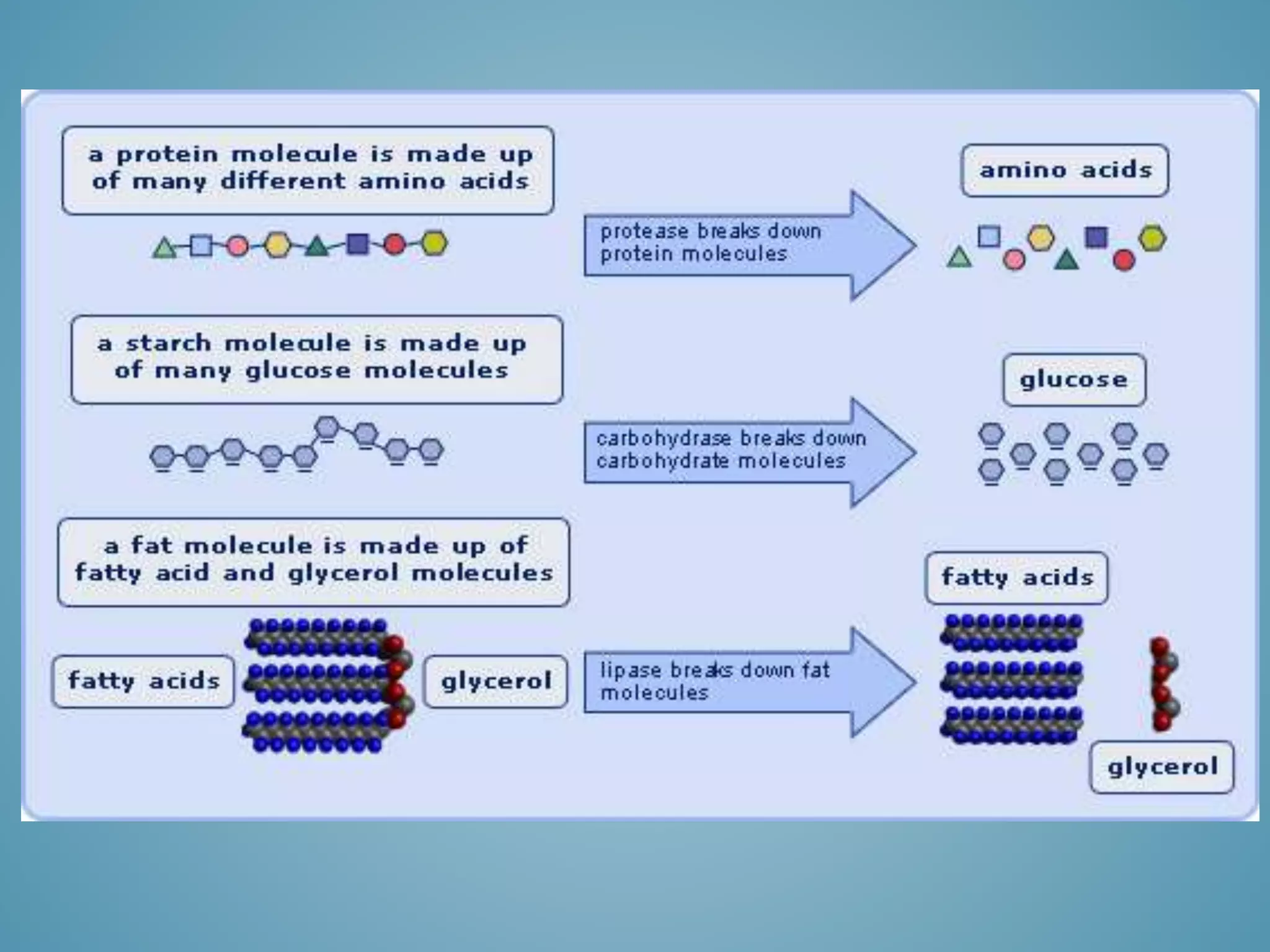 a protein molecule is made up of many different amino acids

protease breaks down protein molecules

amino acids

a starch molecule is made up of many glucose molecules

carbohydrase breaks down carbohydrate molecules

glucose

a fat molecule is made up of fatty acid and glycerol molecules

fatty acids

glycerol

lipase breaks down fat molecules

fatty acids

glycerol